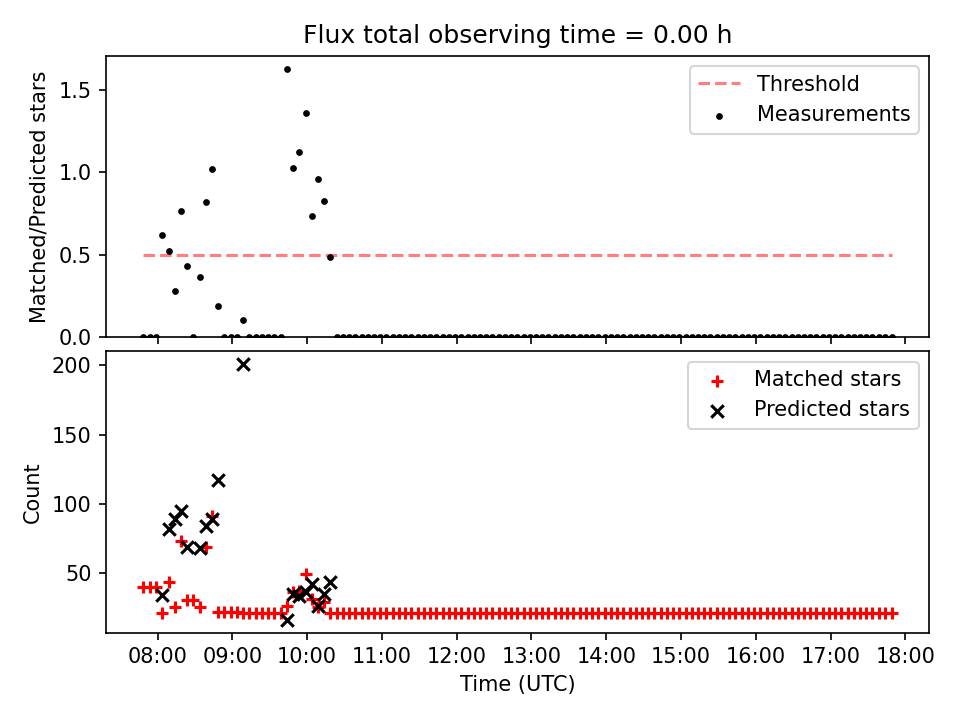 Flux total observing time = 0.00 h

Matched/Predicted stars

1.5
1.0
0.5
0.0

Threshold
Measurements

Count

200
150
100
50

Matched stars
Predicted stars

08:00
09:00
10:00
11:00
12:00
13:00
14:00
15:00
16:00
17:00
18:00

Time (UTC)